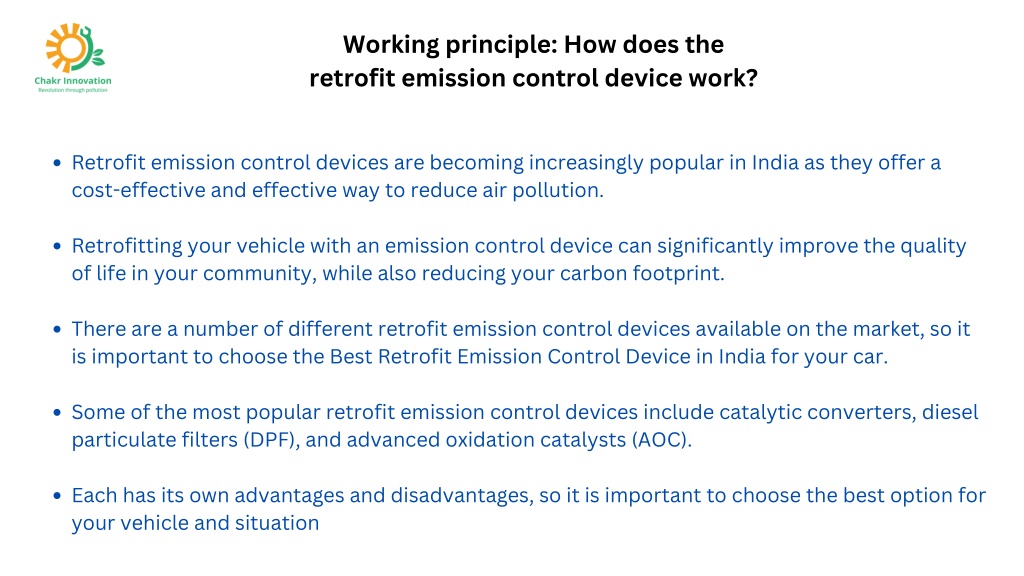 Chakr Innovation
Revolution through pollution

Working principle: How does the retrofit emission control device work?

• Retrofit emission control devices are becoming increasingly popular in India as they offer a cost-effective and effective way to reduce air pollution.

• Retrofitting your vehicle with an emission control device can significantly improve the quality of life in your community, while also reducing your carbon footprint.

• There are a number of different retrofit emission control devices available on the market, so it is important to choose the Best Retrofit Emission Control Device in India for your car.

• Some of the most popular retrofit emission control devices include catalytic converters, diesel particulate filters (DPF), and advanced oxidation catalysts (AOC).

• Each has its own advantages and disadvantages, so it is important to choose the best option for your vehicle and situation